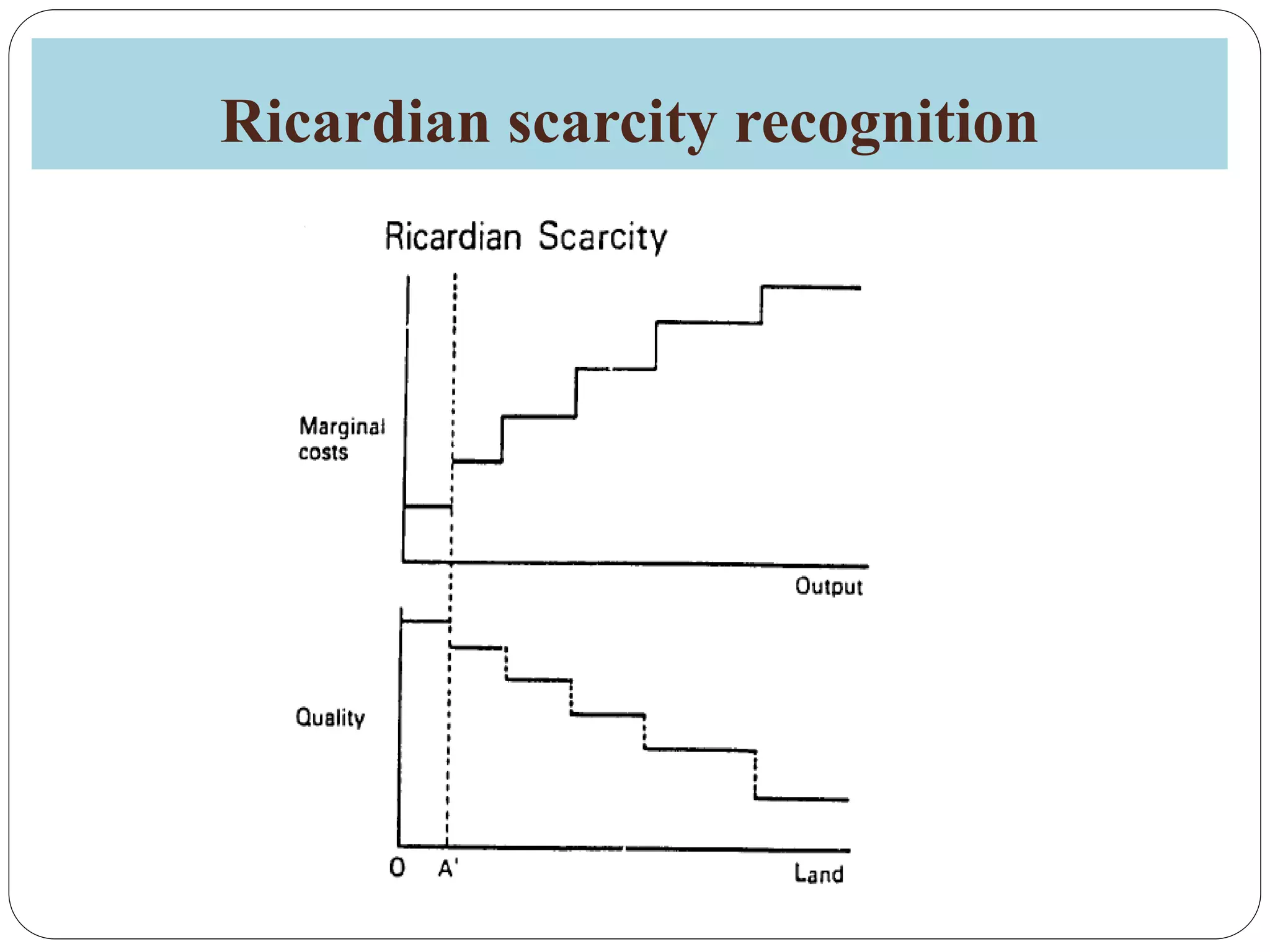 Ricardian scarcity recognition

Ricardian Scarcity

Marginal costs

Output

Quality

O A'

Land